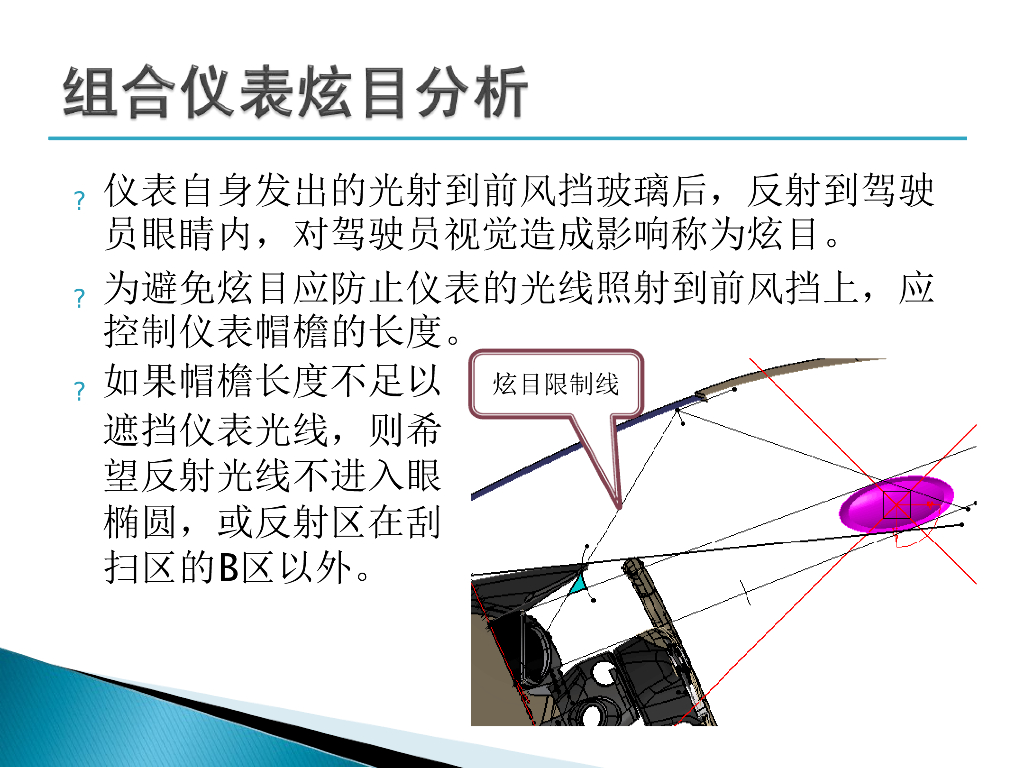 组合仪表炫目分析

? 仪表自身发出的光射到前风挡玻璃后，反射到驾驶员眼睛内，对驾驶员视觉造成影响称为炫目。

? 为避免炫目应防止仪表的光线照射到前风挡上，应控制仪表帽檐的长度。

? 如果帽檐长度不足以遮挡仪表光线，则希望反射光线不进入眼椭圆，或反射区在刮扫区的B区以外。

炫目限制线